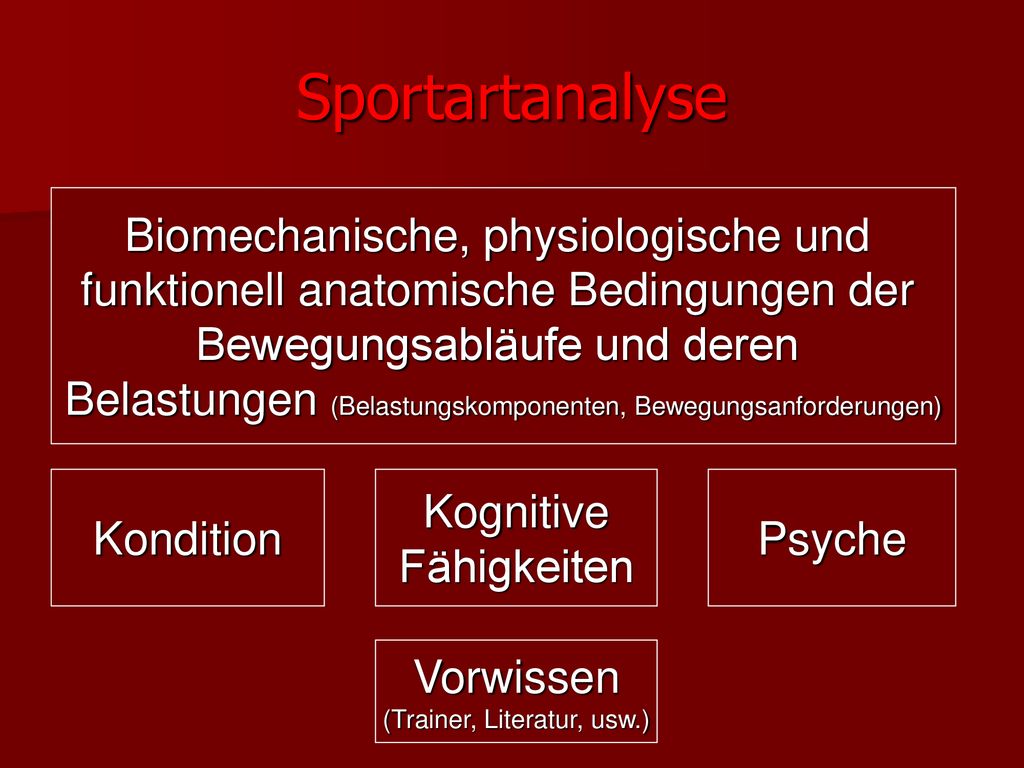 Sportartanalyse

Biomechanische, physiologische und funktionell anatomische Bedingungen der Bewegungsabläufe und deren Belastungen (Belastungskomponenten, Bewegungsanforderungen)

Kondition

Kognitive Fähigkeiten

Psyche

Vorwissen
(Trainer, Literatur, usw.)